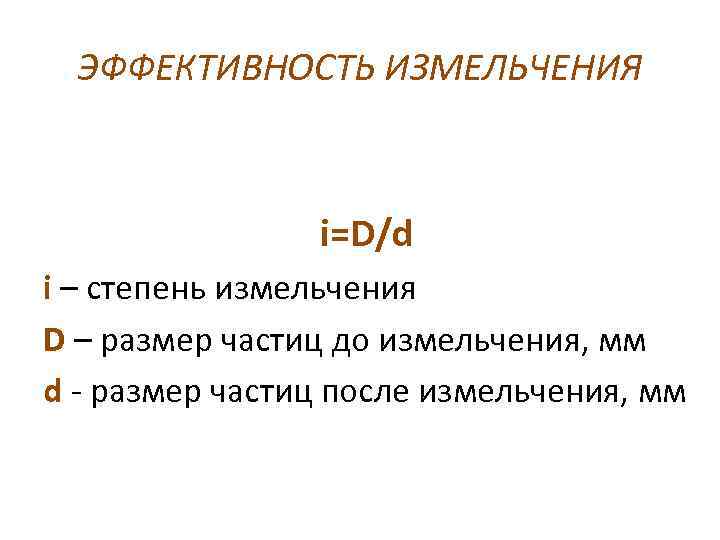 ЭФФЕКТИВНОСТЬ ИЗМЕЛЬЧЕНИЯ

$i=D/d$

i – степень измельчения

D – размер частиц до измельчения, мм

d - размер частиц после измельчения, мм